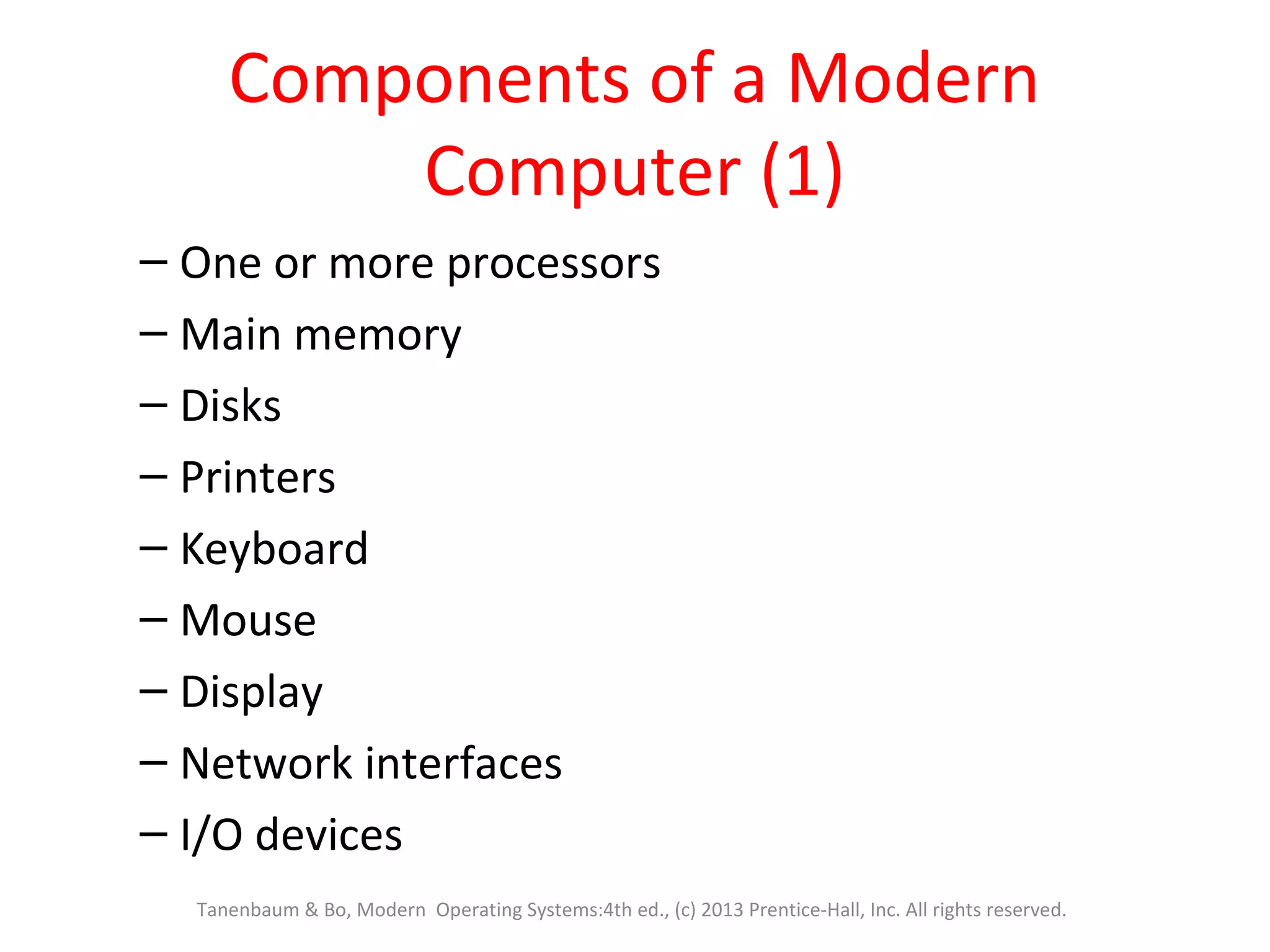 Components of a Modern Computer (1)

– One or more processors
– Main memory
– Disks
– Printers
– Keyboard
– Mouse
– Display
– Network interfaces
– I/O devices

Tanenbaum & Bo, Modern Operating Systems:4th ed., (c) 2013 Prentice-Hall, Inc. All rights reserved.